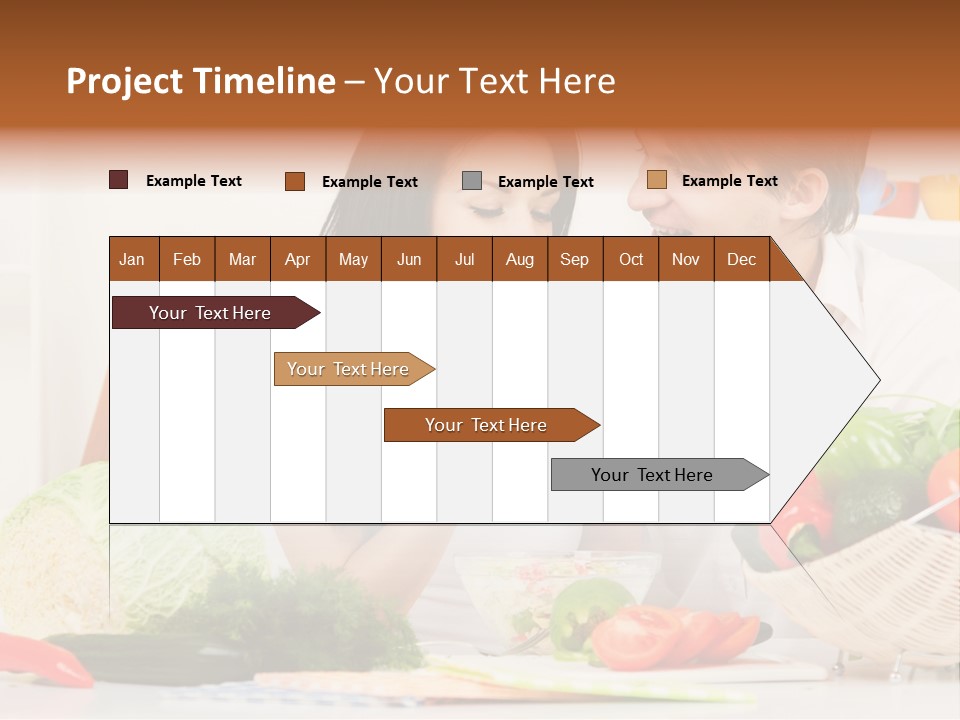 Project Timeline – Your Text Here

Example Text Example Text Example Text Example Text

| Jan | Feb | Mar | Apr | May | Jun | Jul | Aug | Sep | Oct | Nov | Dec |
|---|---|---|---|---|---|---|---|---|---|---|---|

Your Text Here

Your Text Here

Your Text Here

Your Text Here